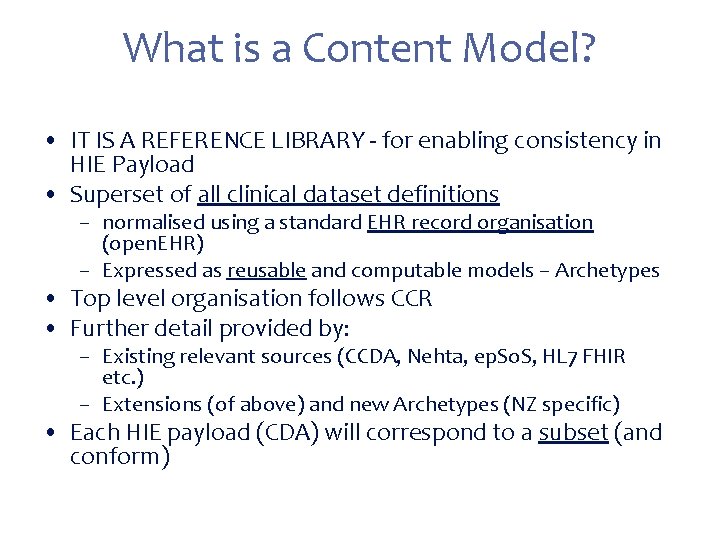 What is a Content Model?

• IT IS A REFERENCE LIBRARY - for enabling consistency in HIE Payload
• Superset of all clinical dataset definitions
– normalised using a standard EHR record organisation (openEHR)
– Expressed as reusable and computable models – Archetypes
• Top level organisation follows CCR
• Further detail provided by:
– Existing relevant sources (CCDA, Nehta, epSoS, HL7 FHIR etc.)
– Extensions (of above) and new Archetypes (NZ specific)
• Each HIE payload (CDA) will correspond to a subset (and conform)